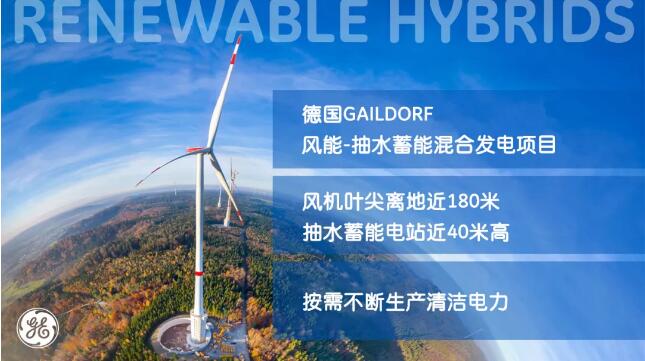 RENEWABLE HYBRIDS

德国GAILDORF
风能-抽水蓄能混合发电项目

风机叶尖离地近180米
抽水蓄能电站近40米高

按需不断生产清洁电力

GE